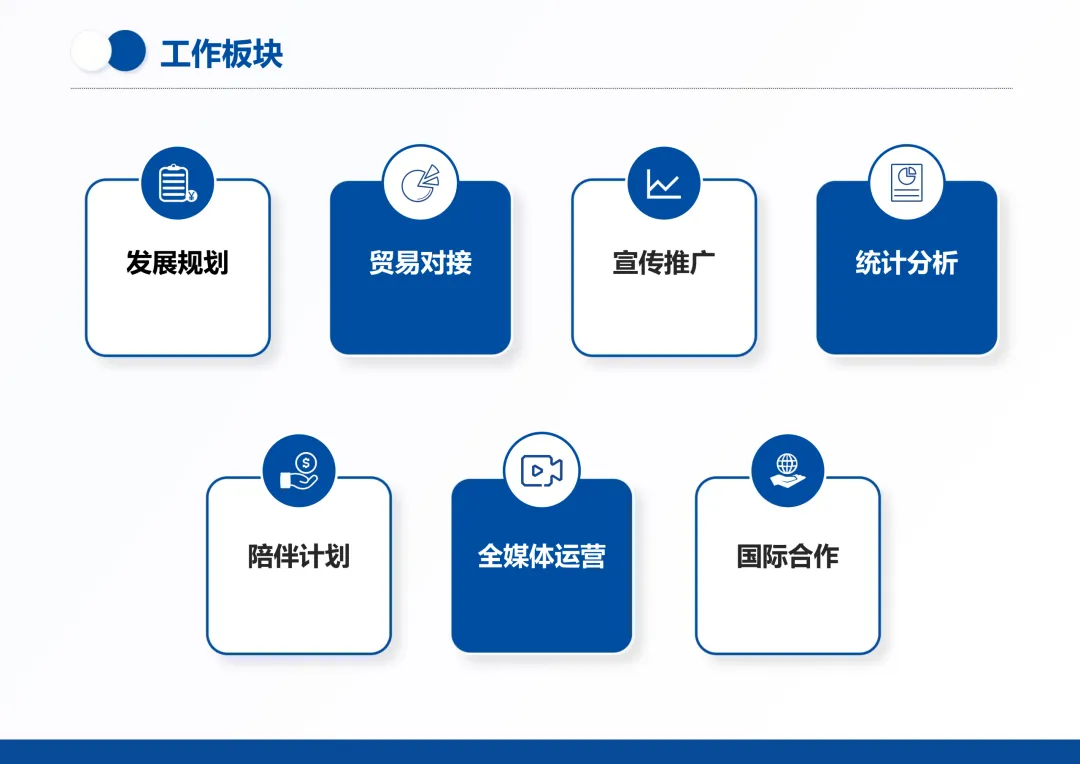 工作板块

发展规划

贸易对接

宣传推广

统计分析

陪伴计划

全媒体运营

国际合作